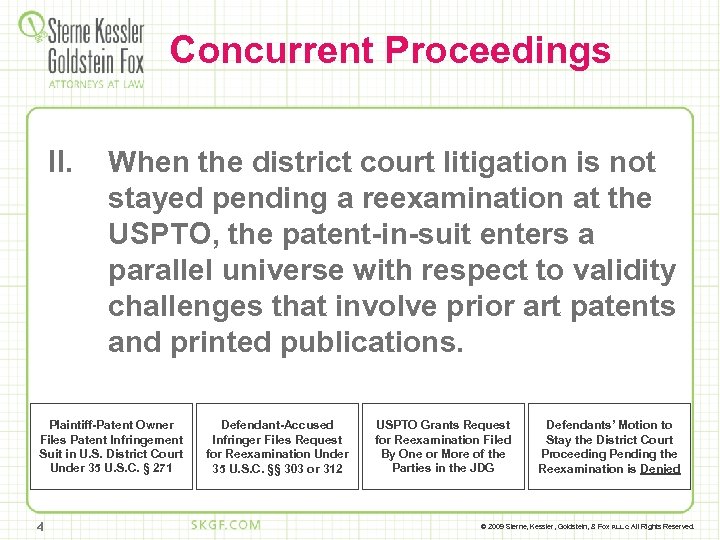 Sterne Kessler Goldstein Fox
ATTORNEYS AT LAW

Concurrent Proceedings

II. When the district court litigation is not stayed pending a reexamination at the USPTO, the patent-in-suit enters a parallel universe with respect to validity challenges that involve prior art patents and printed publications.

Plaintiff-Patent Owner Files Patent Infringement Suit in U.S. District Court Under 35 U.S.C. § 271

Defendant-Accused Infringer Files Request for Reexamination Under 35 U.S.C. §§ 303 or 312

USPTO Grants Request for Reexamination Filed By One or More of the Parties in the JDG

Defendants' Motion to Stay the District Court Proceeding Pending the Reexamination is Denied

4

SKGF.COM

© 2009 Sterne, Kessler, Goldstein, & Fox P.L.L.C. All Rights Reserved.